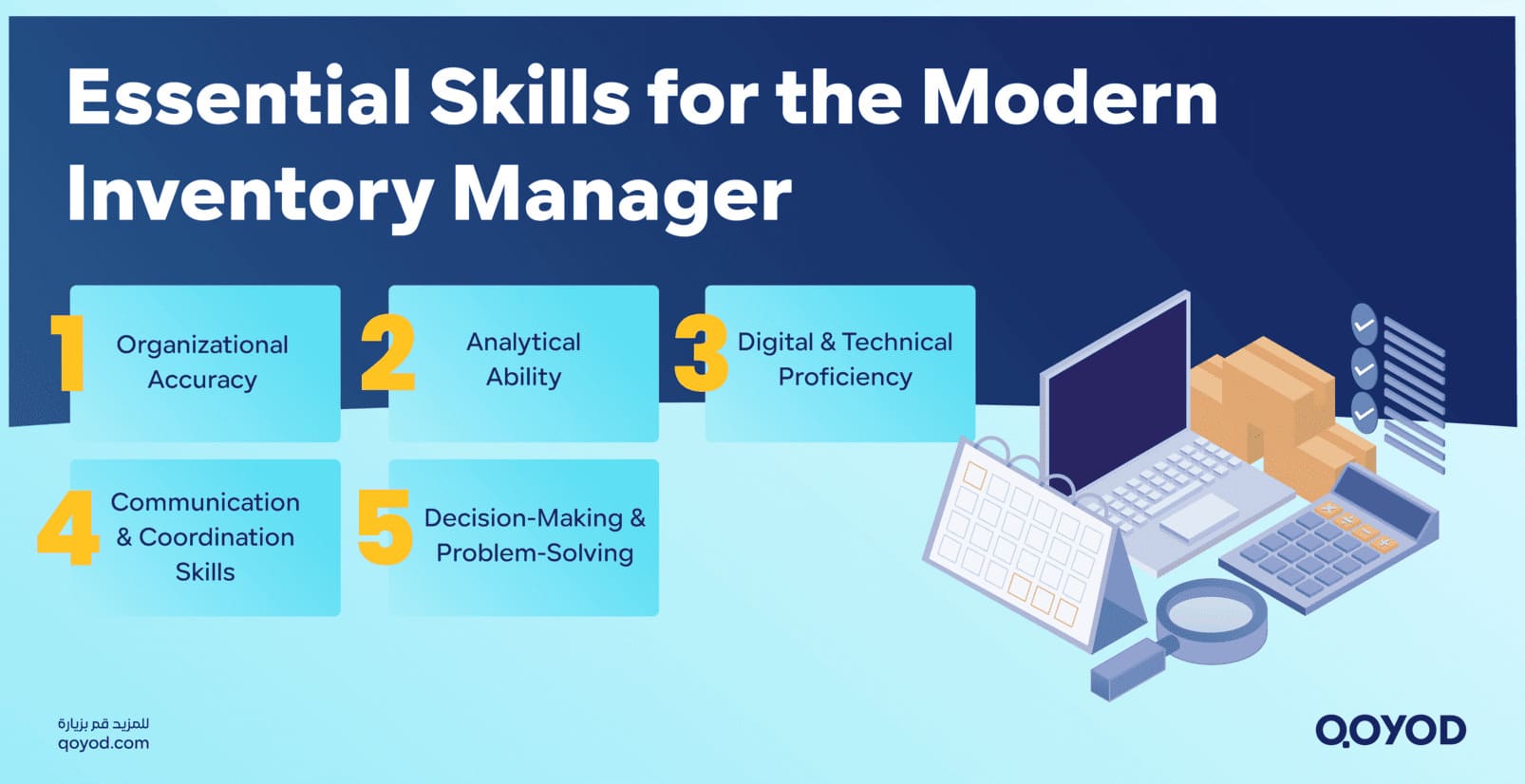 Essential Skills for the Modern Inventory Manager

1 Organizational Accuracy

2 Analytical Ability

3 Digital & Technical Proficiency

4 Communication & Coordination Skills

5 Decision-Making & Problem-Solving

للمزيد قم بزيارة
qoyod.com

QOYOD